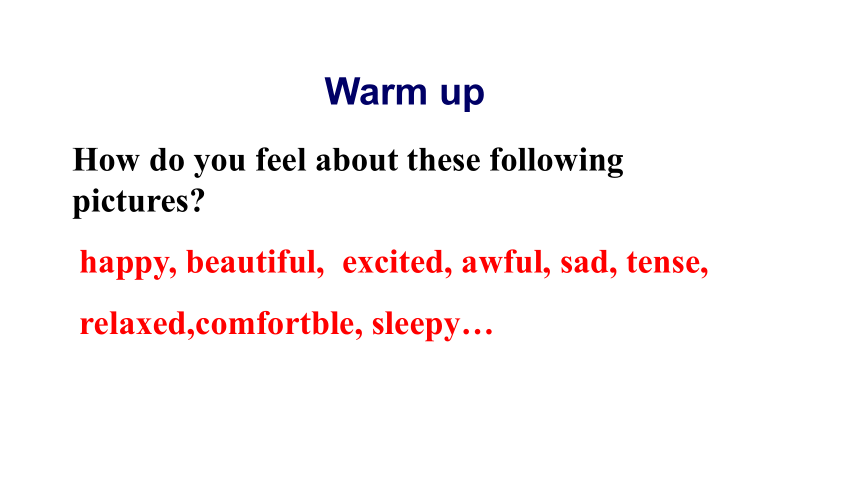 Warm up

How do you feel about these following pictures?

happy, beautiful, excited, awful, sad, tense,

relaxed,comfortble, sleepy…